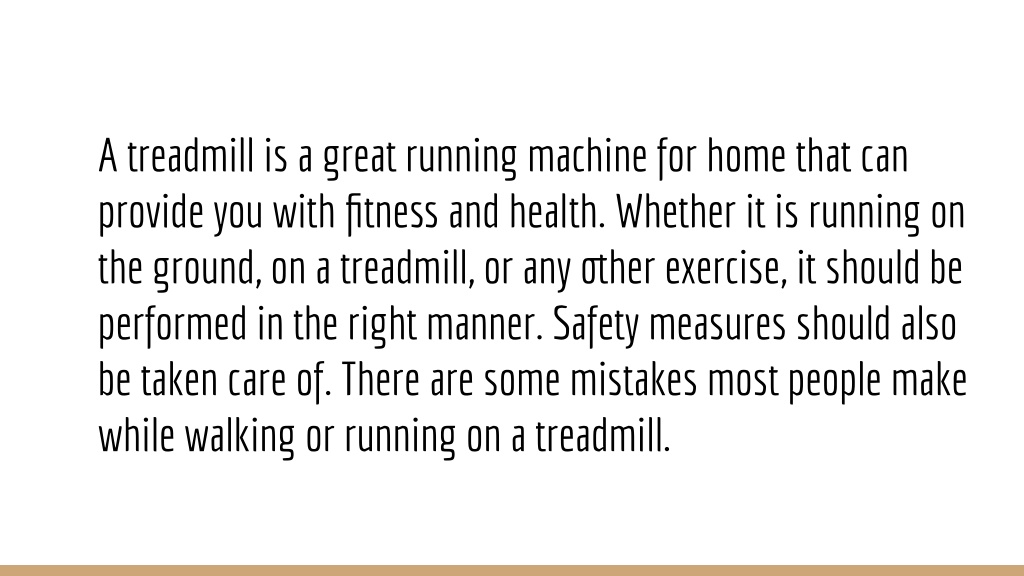 A treadmill is a great running machine for home that can provide you with fitness and health. Whether it is running on the ground, on a treadmill, or any other exercise, it should be performed in the right manner. Safety measures should also be taken care of. There are some mistakes most people make while walking or running on a treadmill.